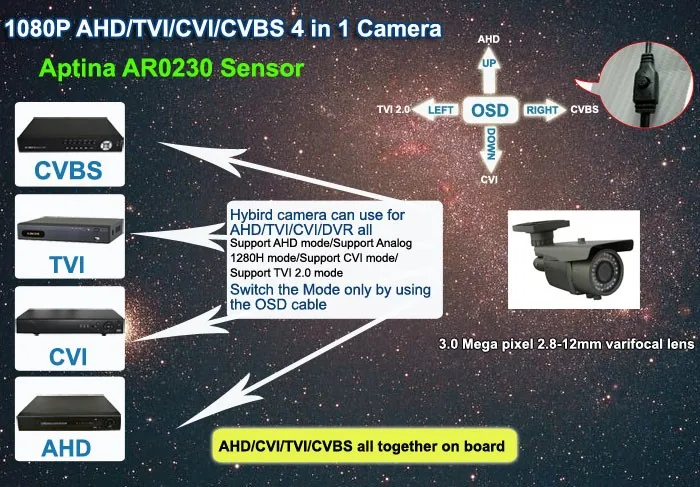 1080P AHD/TVI/CVI/CVBS 4 in 1 Camera

Aptina AR0230 Sensor

AHD

UP

TVI 2.0 LEFT OSD RIGHT CVBS

DOWN

CVI

CVBS

TVI

CVI

AHD

Hybird camera can use for AHD/TVI/CVI/DVR all
Support AHD mode/Support Analog 1280H mode/Support CVI mode/ Support TVI 2.0 mode
Switch the Mode only by using the OSD cable

3.0 Mega pixel 2.8-12mm varifocal lens

AHD/CVI/TVI/CVBS all together on board